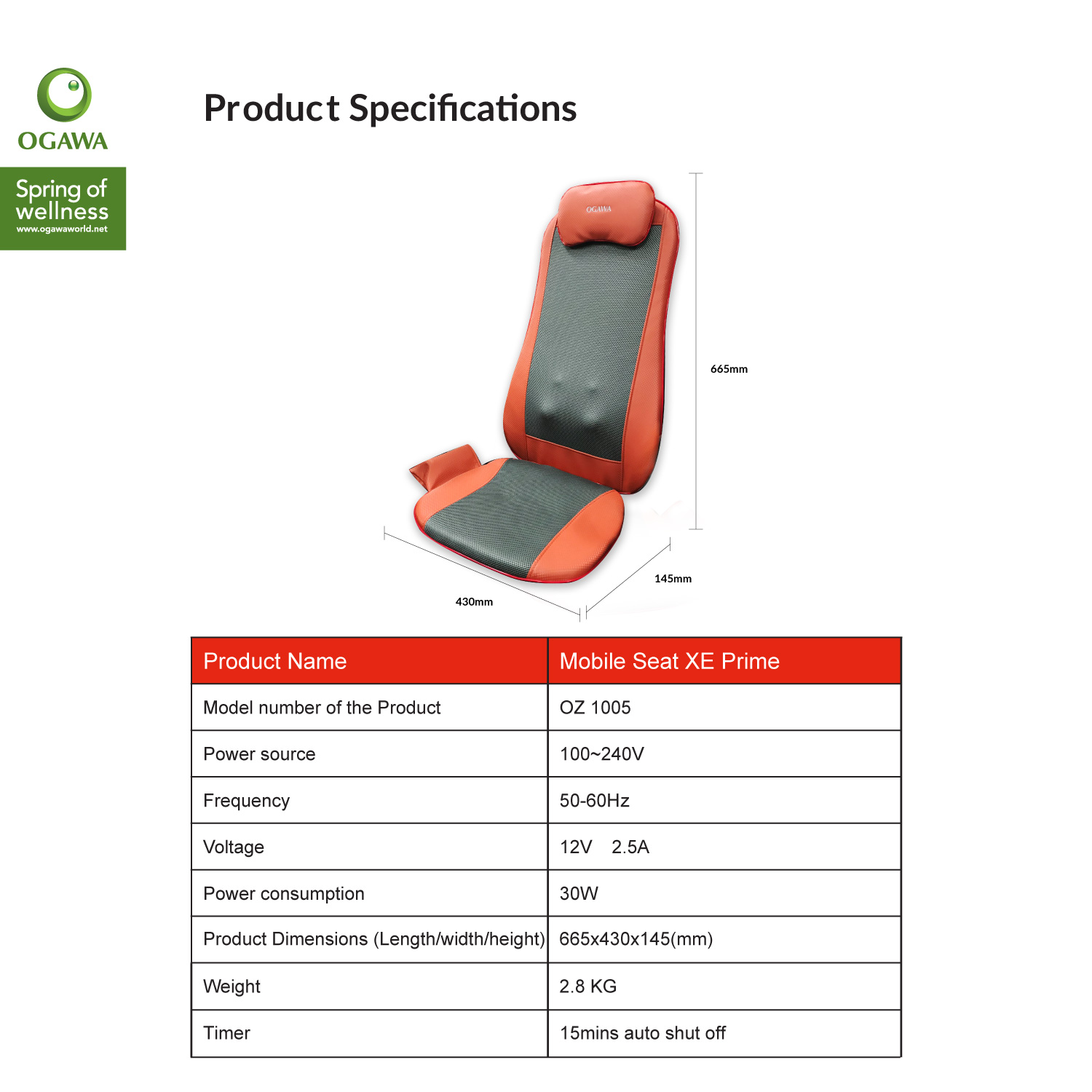 OGAWA

Spring of wellness
www.ogawaworld.net

Product Specifications

OGAWA

665mm

145mm

430mm

| Product Name | Mobile Seat XE Prime |
|---|---|
| Model number of the Product | OZ 1005 |
| Power source | 100~240V |
| Frequency | 50-60Hz |
| Voltage | 12V 2.5A |
| Power consumption | 30W |
| Product Dimensions (Length/width/height) | 665x430x145(mm) |
| Weight | 2.8 KG |
| Timer | 15mins auto shut off |